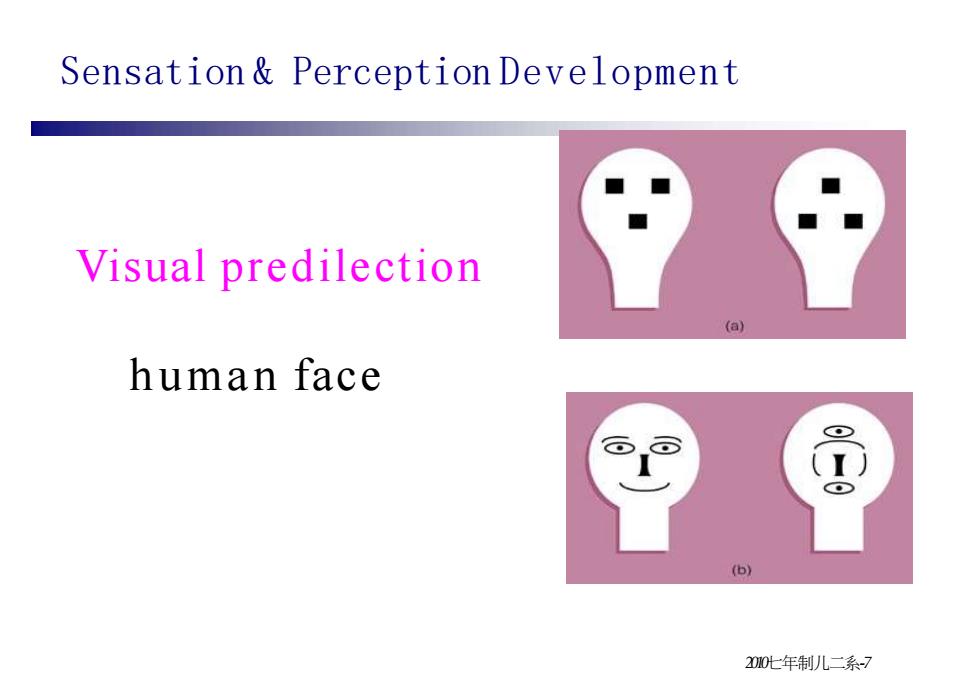 Sensation & Perception Development

Visual predilection

human face

(a)

(b)

2010七年制儿二系-7